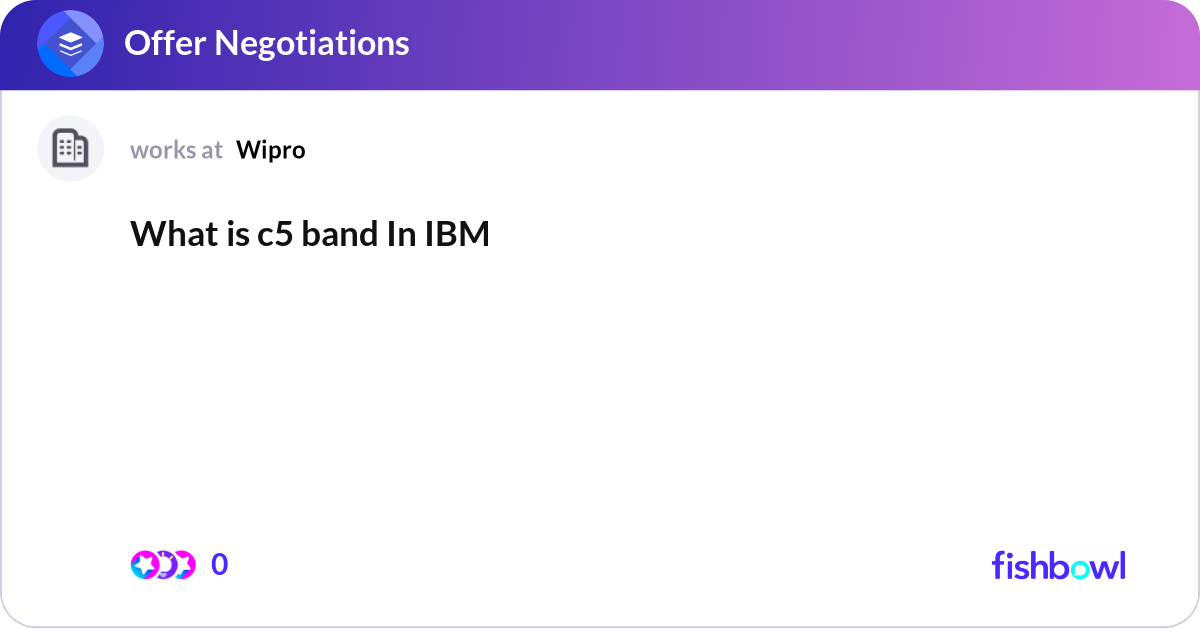 Offer Negotiations

works at Wipro

What is c5 band In IBM

0

fishbowl